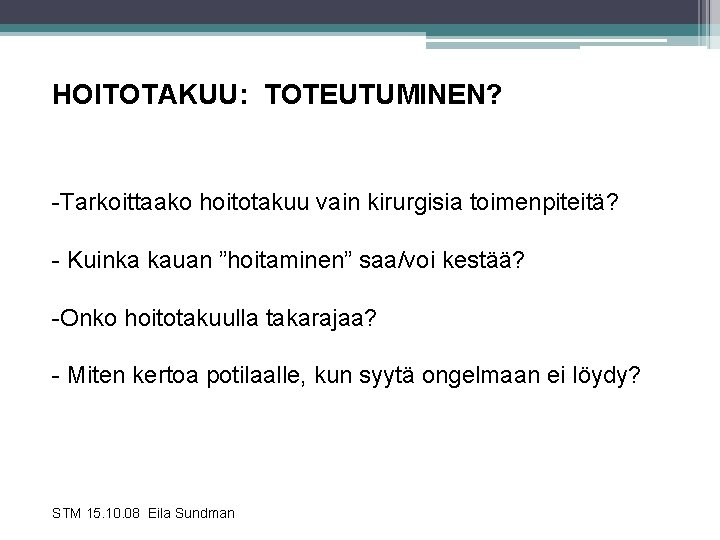 HOITOTAKUU: TOTEUTUMINEN?

-Tarkoittaako hoitotakuu vain kirurgisia toimenpiteitä?

- Kuinka kauan ”hoitaminen” saa/voi kestää?

-Onko hoitotakuulla takarajaa?

- Miten kertoa potilaalle, kun syytä ongelmaan ei löydy?

STM 15.10.08 Eila Sundman